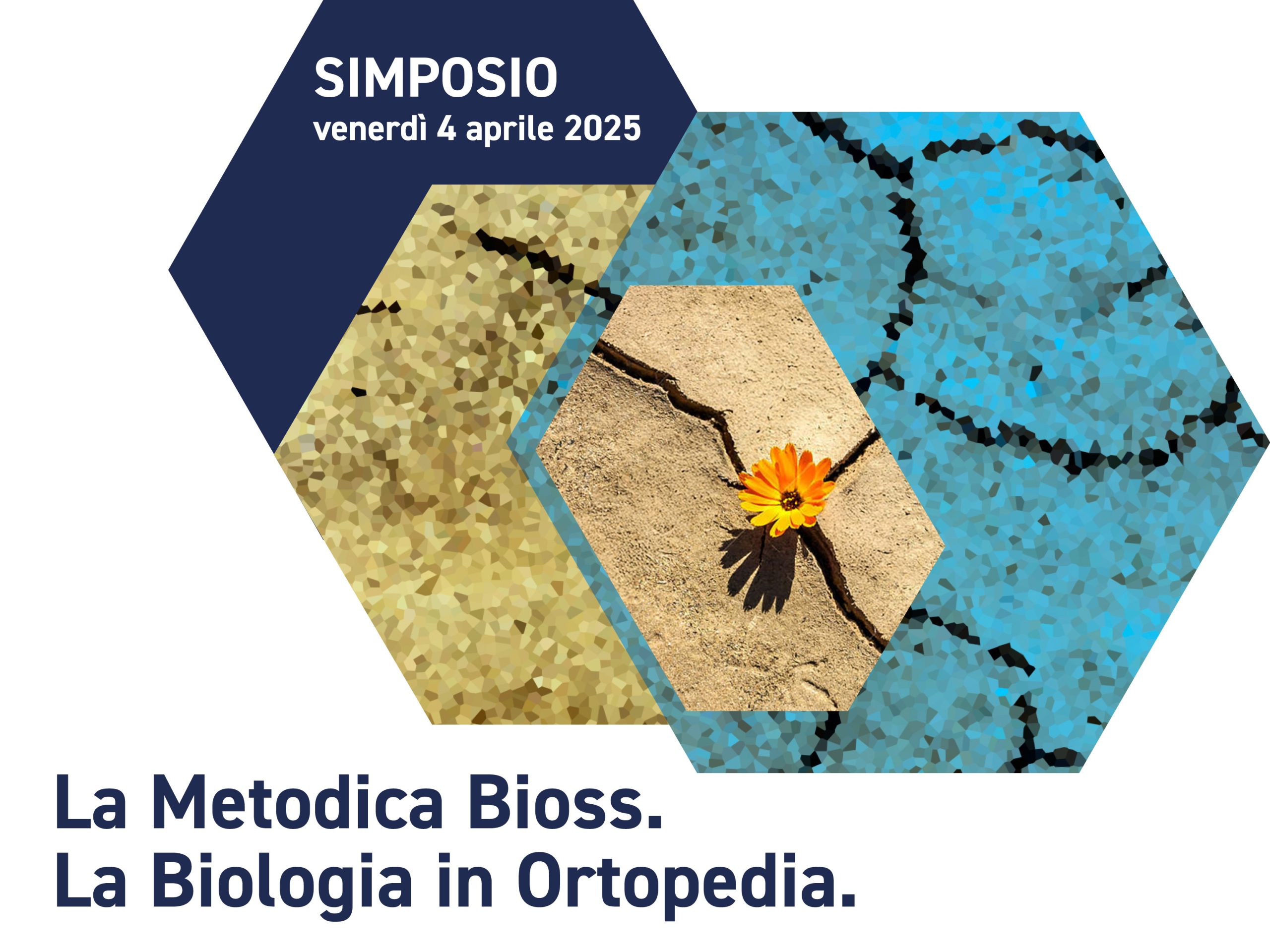 SIMPOSIO
venerdì 4 aprile 2025

La Metodica Bioss.
La Biologia in Ortopedia.